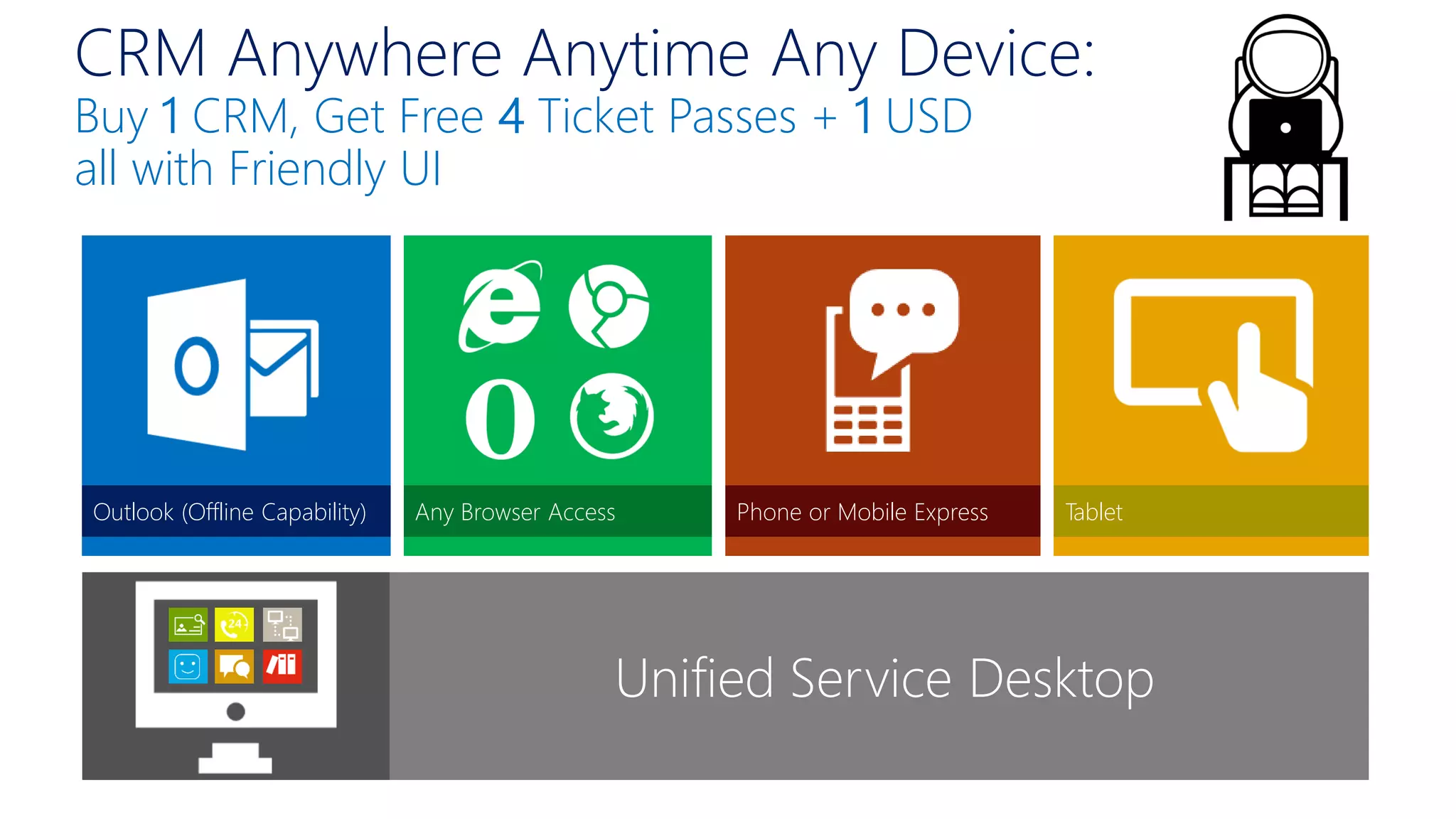 CRM Anywhere Anytime Any Device:
Buy 1 CRM, Get Free 4 Ticket Passes + 1 USD
all with Friendly UI

Outlook (Offline Capability)

Any Browser Access

Phone or Mobile Express

Tablet

24

Unified Service Desktop